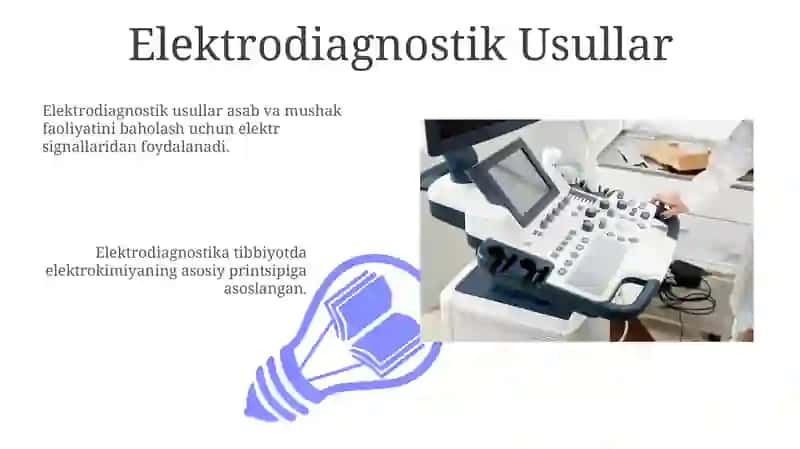 Elektrodiagnostik Usullar

Elektrodiagnostik usullar asab va mushak faoliyatini baholash uchun elektr signallaridan foydalanadi.

Elektrodiagnostika tibbiyotda elektrokimiyaning asosiy printsipiga asoslangan.